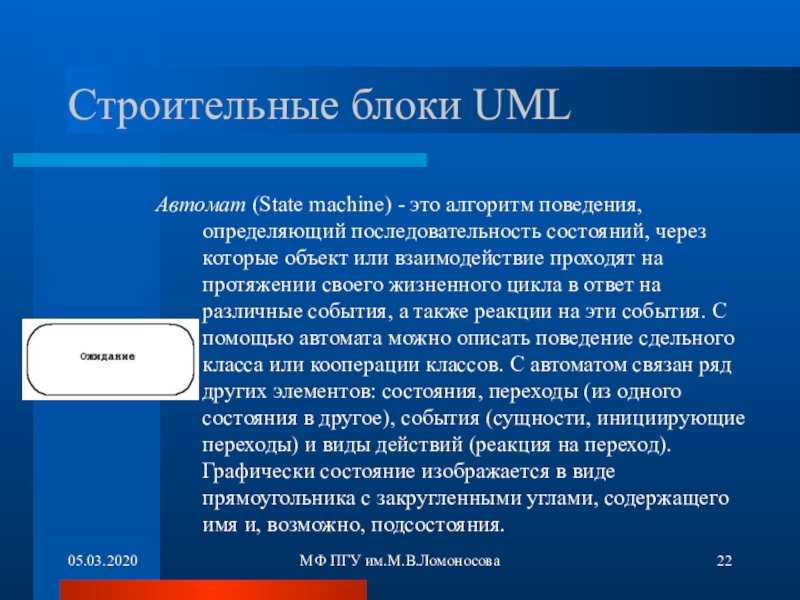 Строительные блоки UML

Автомат (State machine) - это алгоритм поведения, определяющий последовательность состояний, через которые объект или взаимодействие проходят на протяжении своего жизненного цикла в ответ на различные события, а также реакции на эти события. С помощью автомата можно описать поведение сдельного класса или кооперации классов. С автоматом связан ряд других элементов: состояния, переходы (из одного состояния в другое), события (сущности, инициирующие переходы) и виды действий (реакция на переход). Графически состояние изображается в виде прямоугольника с закругленными углами, содержащего имя и, возможно, подсостояния.

Ожидание

05.03.2020

МФ ПГУ им.М.В.Ломоносова

22